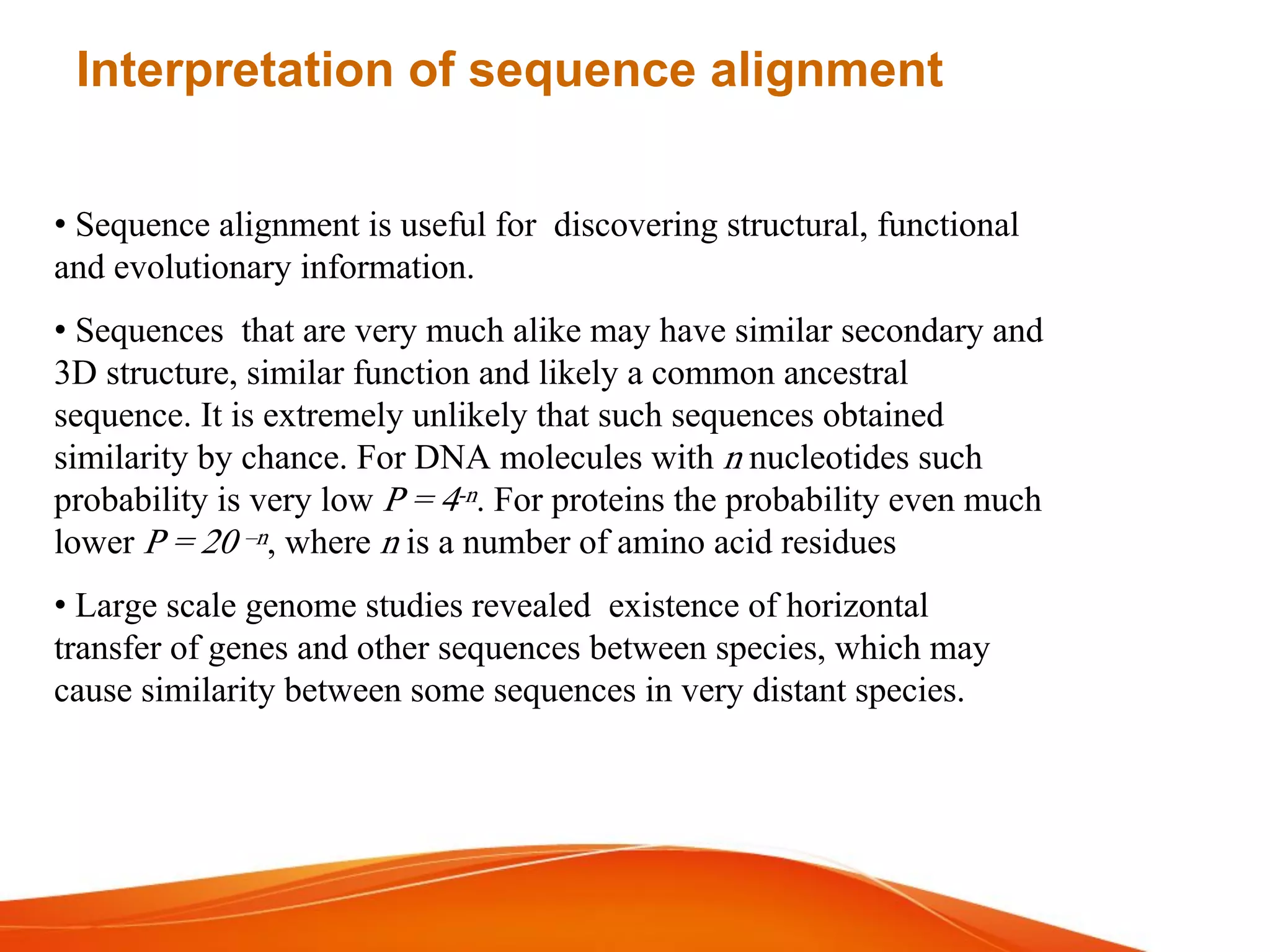 Interpretation of sequence alignment

• Sequence alignment is useful for discovering structural, functional and evolutionary information.

• Sequences that are very much alike may have similar secondary and 3D structure, similar function and likely a common ancestral sequence. It is extremely unlikely that such sequences obtained similarity by chance. For DNA molecules with $n$ nucleotides such probability is very low $P = 4^{-n}$. For proteins the probability even much lower $P = 20^{-n}$, where $n$ is a number of amino acid residues

• Large scale genome studies revealed existence of horizontal transfer of genes and other sequences between species, which may cause similarity between some sequences in very distant species.